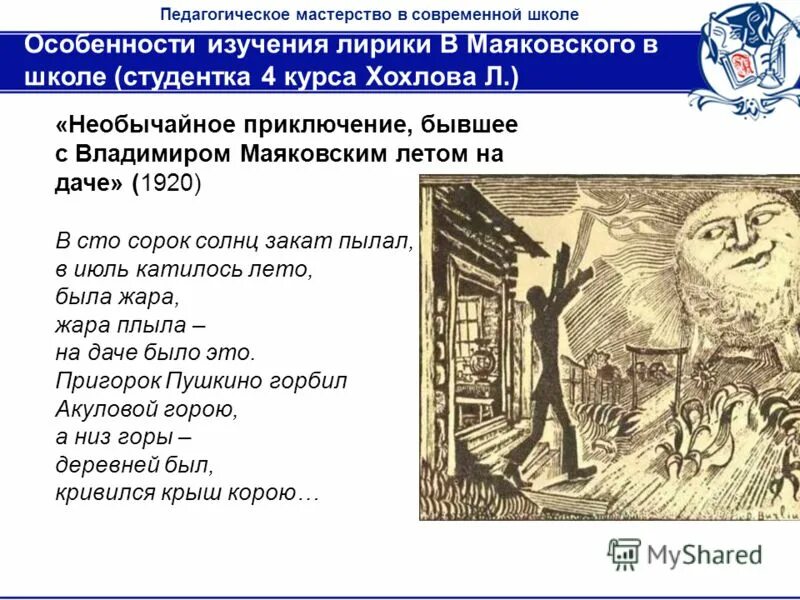 Педагогическое мастерство в современной школе

Особенности изучения лирики В Маяковского в школе (студентка 4 курса Хохлова Л.)

«Необычайное приключение, бывшее с Владимиром Маяковским летом на даче» (1920)

В сто сорок солнц закат пылал,
в июль катилось лето,
была жара,
жара плыла –
на даче было это.
Пригорок Пушкино горбил
Акуловой горою,
а низ горы –
деревней был,
кривился крыш корою…

MyShared